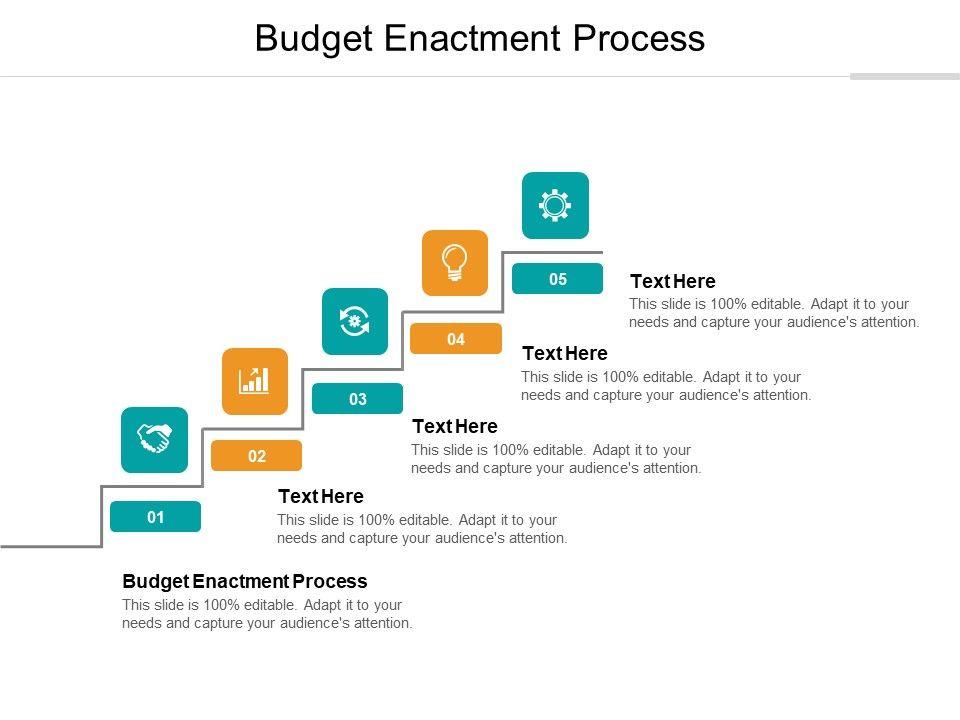 Budget Enactment Process

05

Text Here
This slide is 100% editable. Adapt it to your needs and capture your audience's attention.

04

Text Here
This slide is 100% editable. Adapt it to your needs and capture your audience's attention.

03

Text Here
This slide is 100% editable. Adapt it to your needs and capture your audience's attention.

02

Text Here
This slide is 100% editable. Adapt it to your needs and capture your audience's attention.

01

Budget Enactment Process
This slide is 100% editable. Adapt it to your needs and capture your audience's attention.